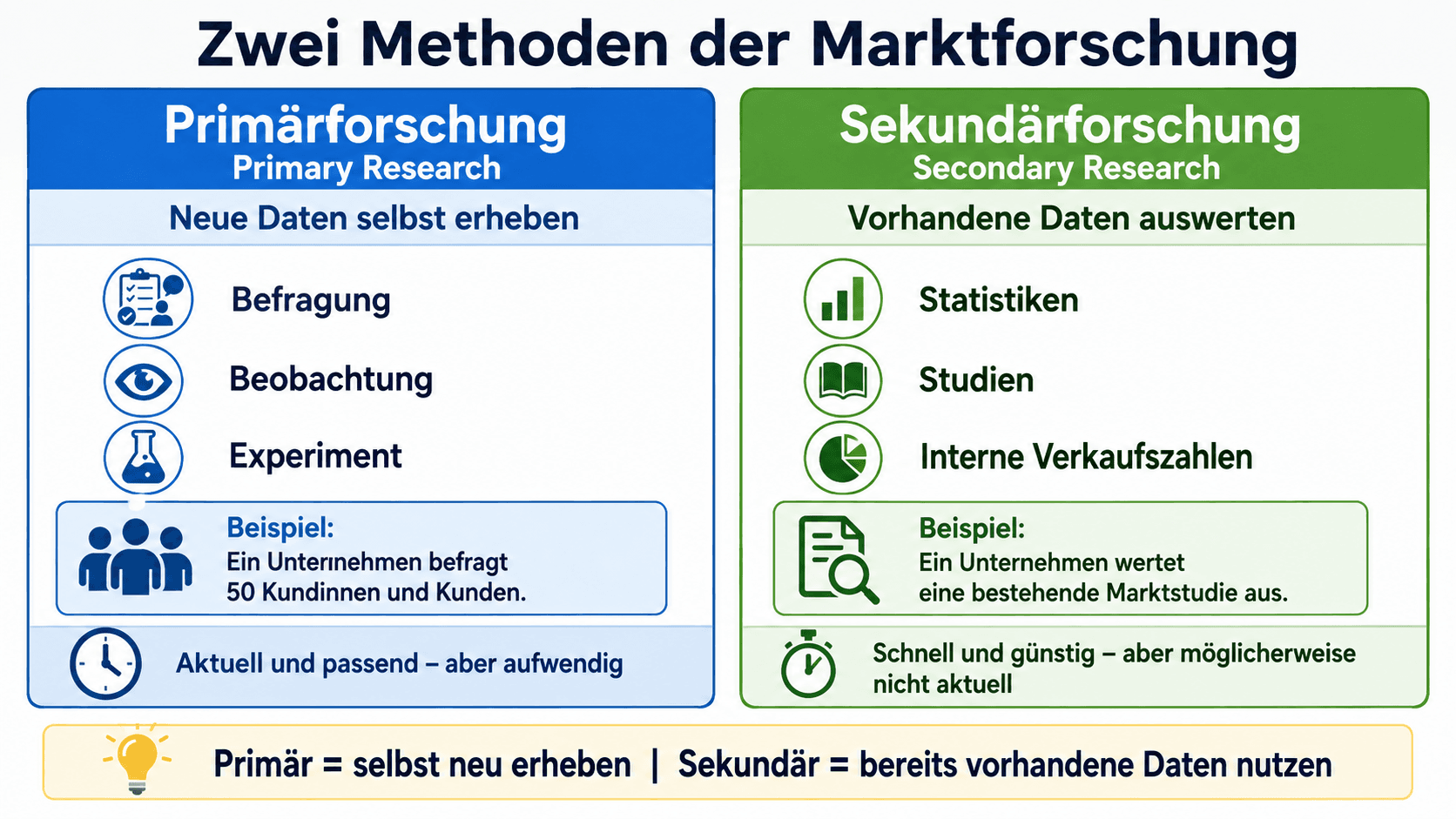 Zwei Methoden der Marktforschung

Primärforschung
Primary Research

Neue Daten selbst erheben

Befragung

Beobachtung

Experiment

Beispiel:
Ein Unternehmen befragt 50 Kundinnen und Kunden.

Aktuell und passend – aber aufwendig

Sekundärforschung
Secondary Research

Vorhandene Daten auswerten

Statistiken

Studien

Interne Verkaufszahlen

Beispiel:
Ein Unternehmen wertet eine bestehende Marktstudie aus.

Schnell und günstig – aber möglicherweise nicht aktuell

Primär = selbst neu erheben | Sekundär = bereits vorhandene Daten nutzen